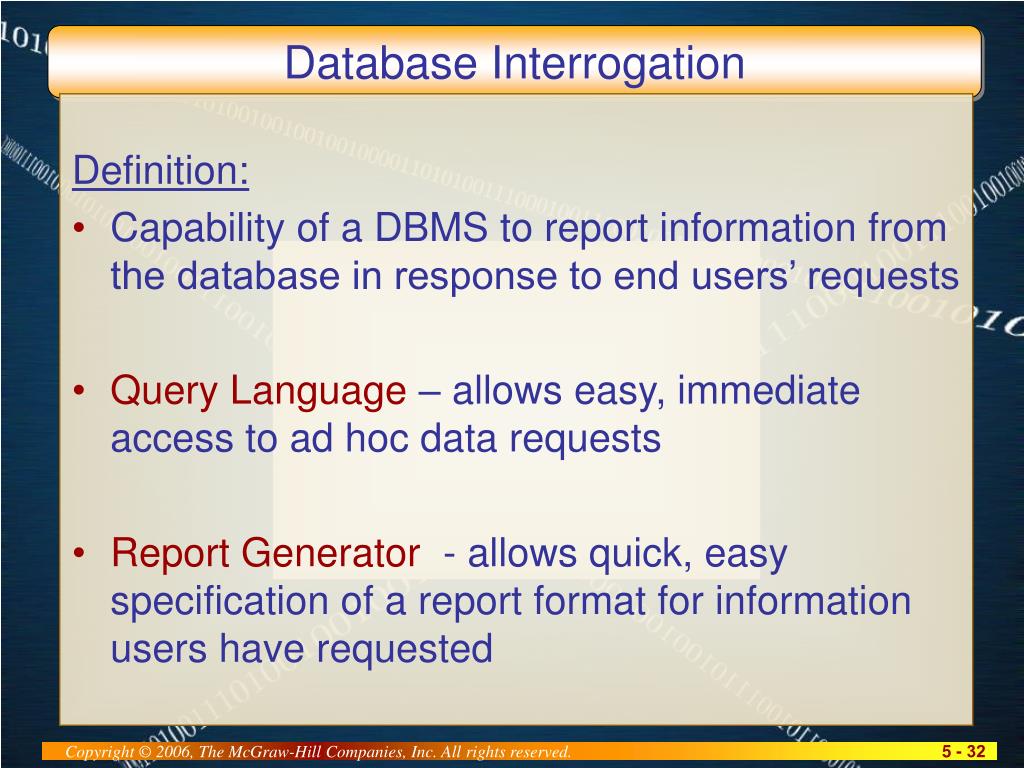 Database Interrogation

Definition:

• Capability of a DBMS to report information from the database in response to end users' requests

• Query Language – allows easy, immediate access to ad hoc data requests

• Report Generator - allows quick, easy specification of a report format for information users have requested

Copyright © 2006, The McGraw-Hill Companies, Inc. All rights reserved.

5 - 32